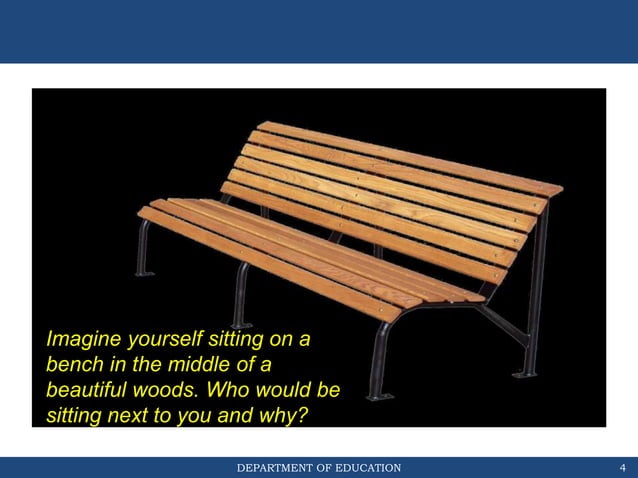 Imagine yourself sitting on a bench in the middle of a beautiful woods. Who would be sitting next to you and why?

DEPARTMENT OF EDUCATION

4